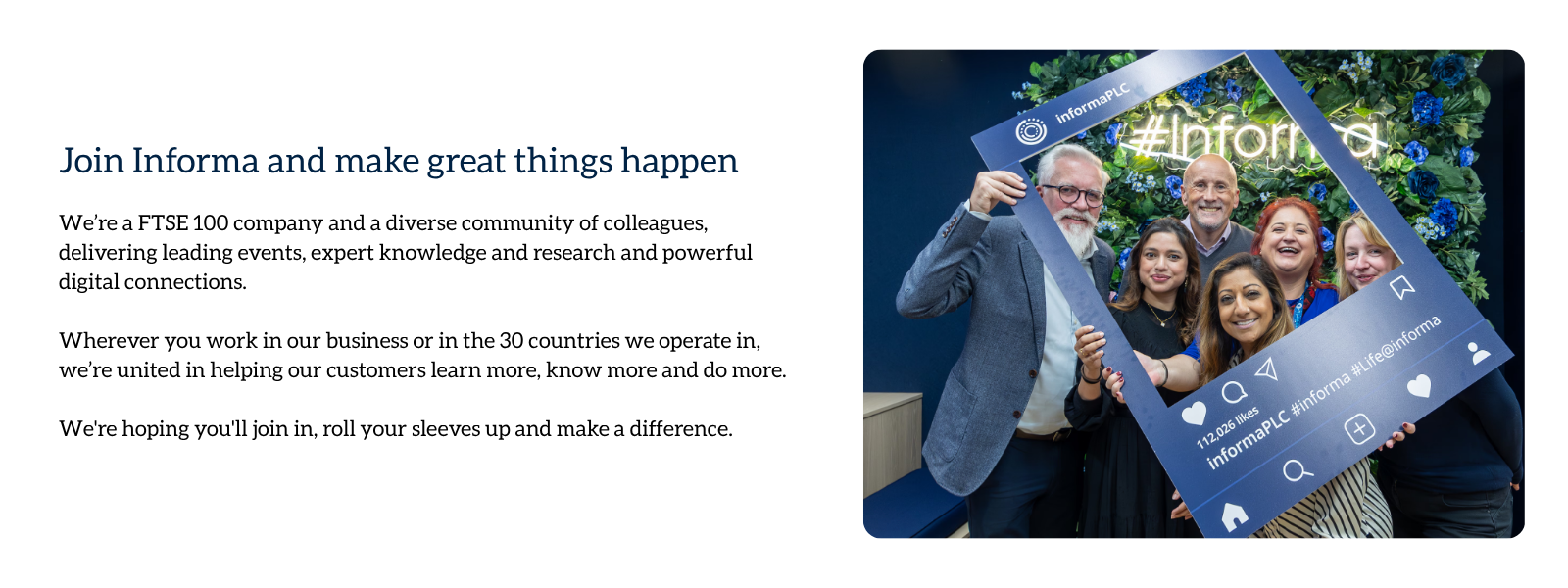 Join Informa and make great things happen

We're a FTSE 100 company and a diverse community of colleagues, delivering leading events, expert knowledge and research and powerful digital connections.

Wherever you work in our business or in the 30 countries we operate in, we're united in helping our customers learn more, know more and do more.

We're hoping you'll join in, roll your sleeves up and make a difference.

informaPLC

#Informa

112,026 likes

informaPLC #informa #Life@informa